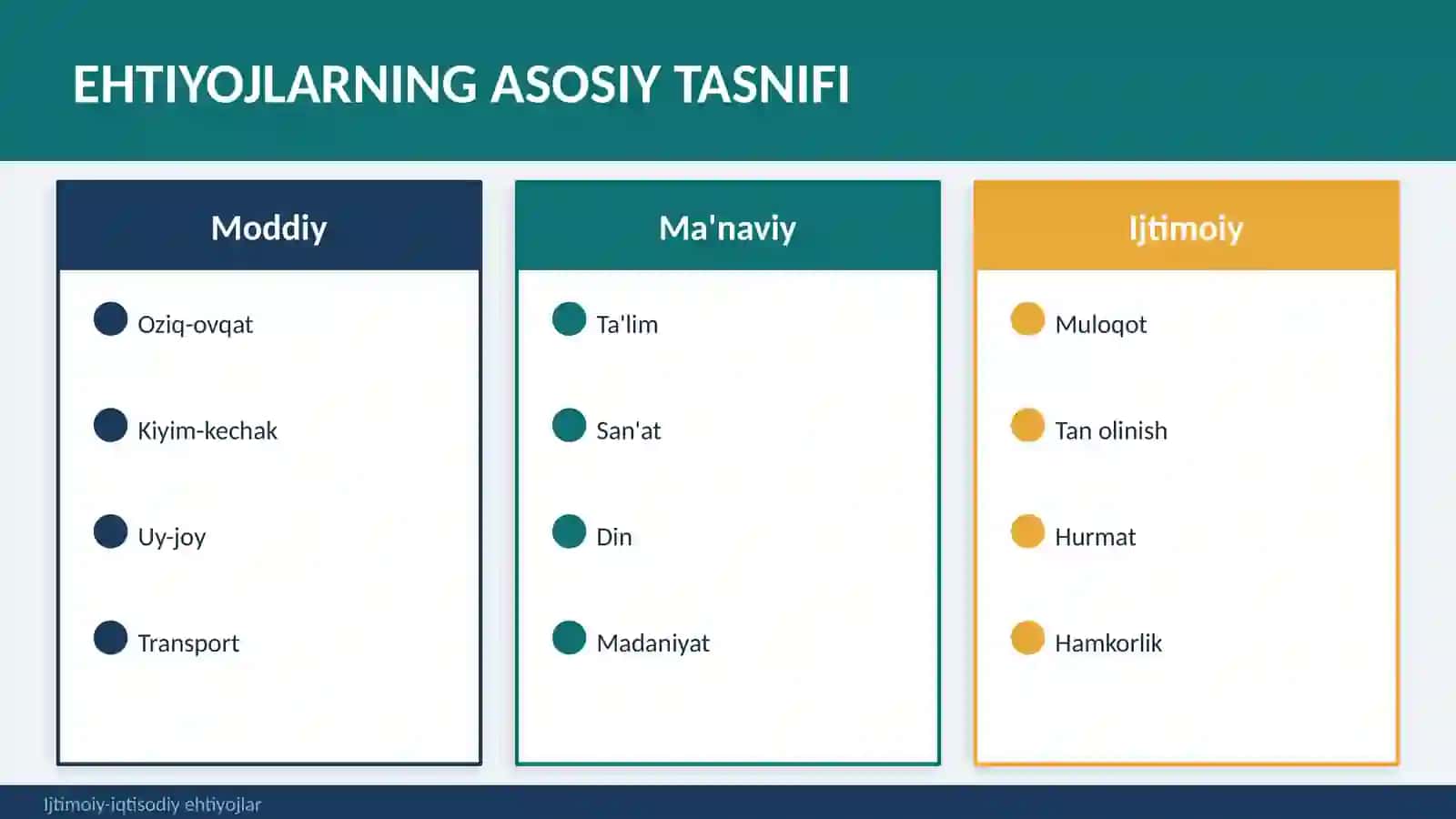 EHTIYOJLARNING ASOSIY TASNIFI

Moddiy

Oziq-ovqat

Kiyim-kechak

Uy-joy

Transport

Ma'naviy

Ta'lim

San'at

Din

Madaniyat

Ijtimoiy

Muloqot

Tan olinish

Hurmat

Hamkorlik

Ijtimoiy-iqtisodiy ehtiyojlar